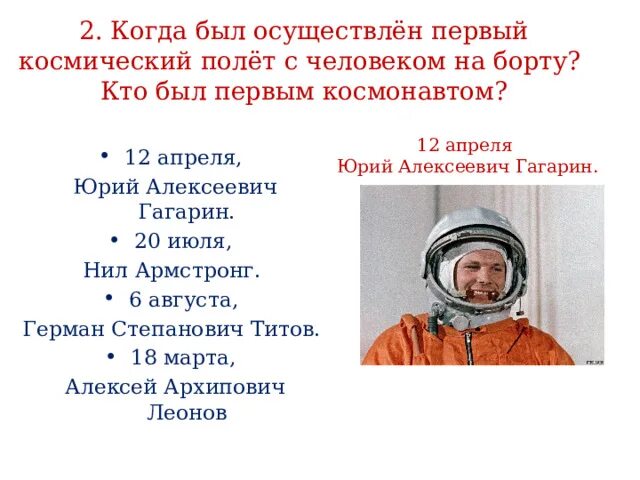 2. Когда был осуществлён первый космический полёт с человеком на борту? Кто был первым космонавтом?

• 12 апреля,
Юрий Алексеевич Гагарин.
• 20 июля,
Нил Армстронг.
• 6 августа,
Герман Степанович Титов.
• 18 марта,
Алексей Архипович Леонов

12 апреля
Юрий Алексеевич Гагарин.